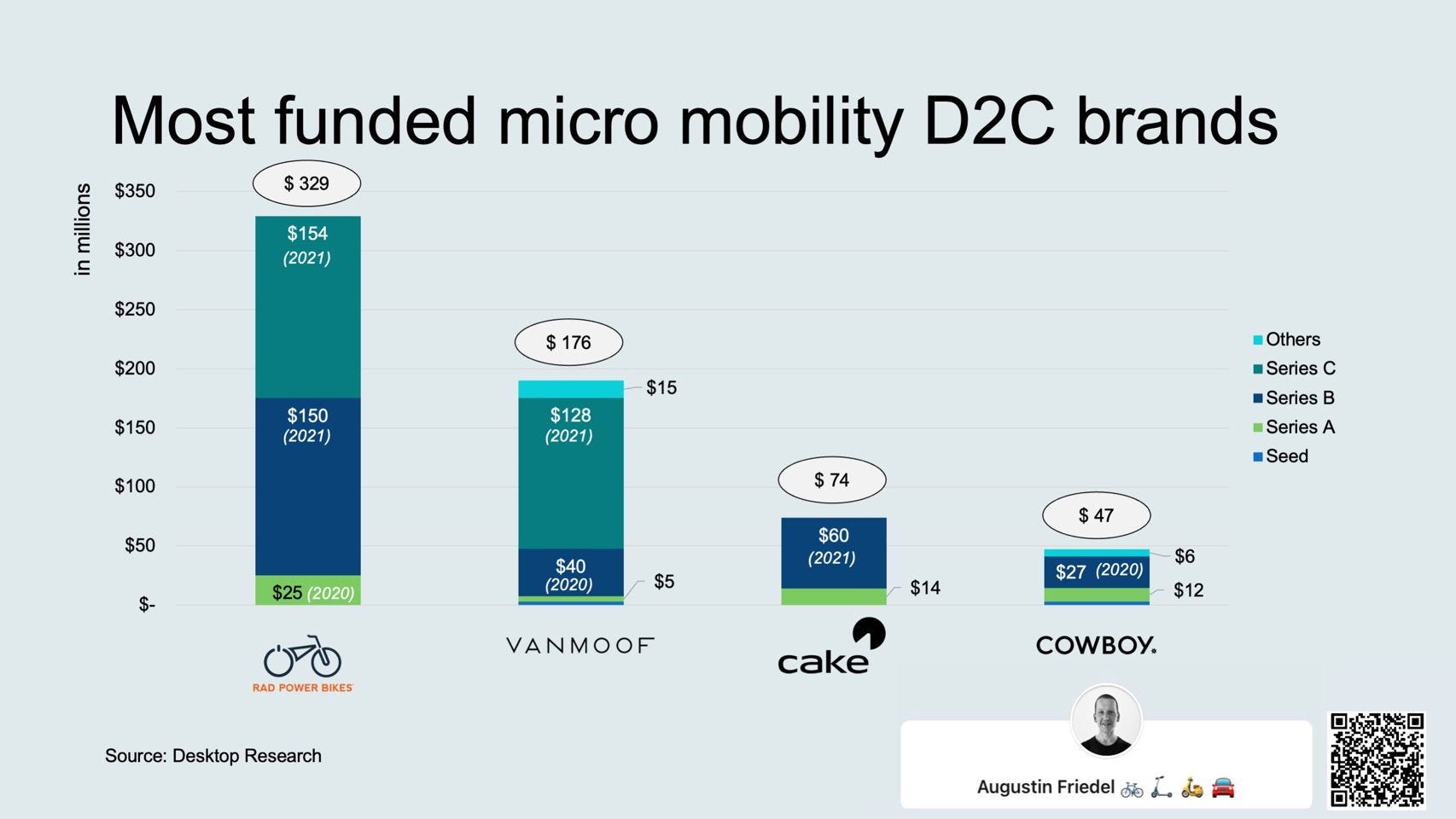 Most funded micro mobility D2C brands

in millions

$350
$300
$250
$200
$150
$100
$50
$-

$ 329
$154 (2021)
$150 (2021)
$25 (2020)

$ 176
$15
$128 (2021)
$40 (2020)
$5

$ 74
$60 (2021)
$14

$ 47
$6
$27 (2020)
$12

Others
Series C
Series B
Series A
Seed

RAD POWER BIKES
VANMOOF
cake
COWBOY.

Source: Desktop Research

Augustin Friedel 🚲 🛴 🛵 🚘